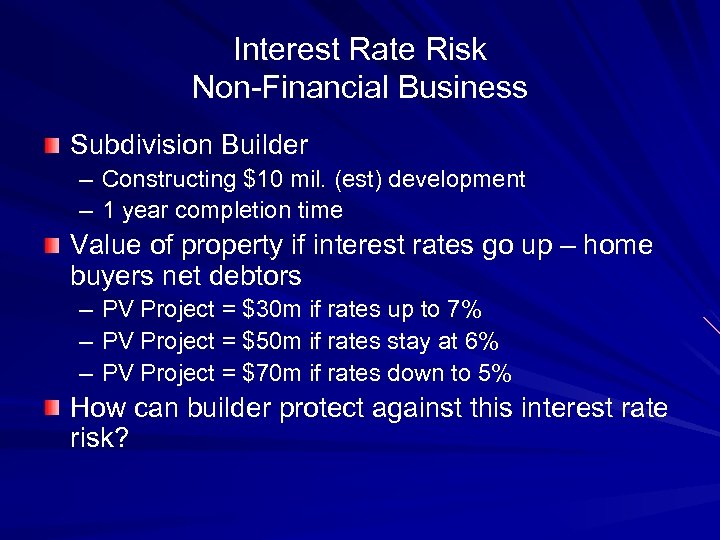 Interest Rate Risk
Non-Financial Business

Subdivision Builder
– Constructing \$10 mil. (est) development
– 1 year completion time

Value of property if interest rates go up – home buyers net debtors
– PV Project = \$30m if rates up to 7%
– PV Project = \$50m if rates stay at 6%
– PV Project = \$70m if rates down to 5%

How can builder protect against this interest rate risk?